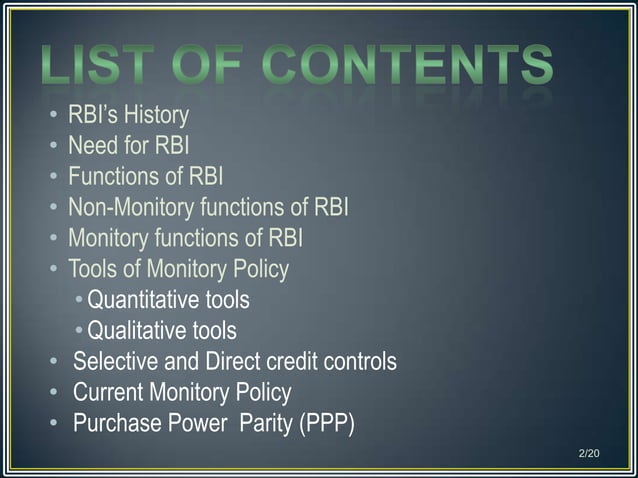 LIST OF CONTENTS

• RBI's History
• Need for RBI
• Functions of RBI
• Non-Monitory functions of RBI
• Monitory functions of RBI
• Tools of Monitory Policy
  • Quantitative tools
  • Qualitative tools
• Selective and Direct credit controls
• Current Monitory Policy
• Purchase Power Parity (PPP)

2/20